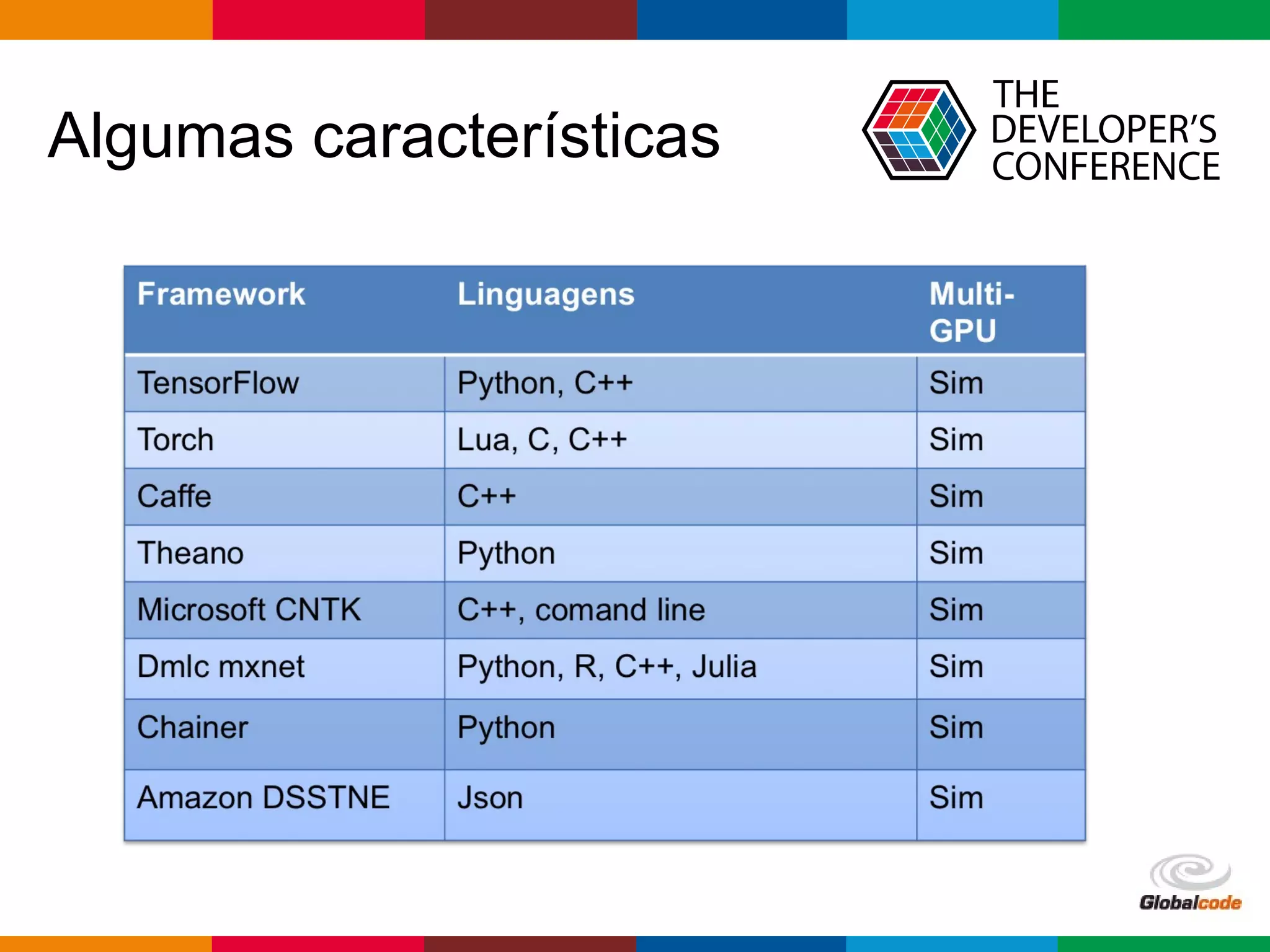 Algumas características

THE DEVELOPER'S CONFERENCE

| Framework | Linguagens | Multi-GPU |
|---|---|---|
| TensorFlow | Python, C++ | Sim |
| Torch | Lua, C, C++ | Sim |
| Caffe | C++ | Sim |
| Theano | Python | Sim |
| Microsoft CNTK | C++, comand line | Sim |
| Dmlc mxnet | Python, R, C++, Julia | Sim |
| Chainer | Python | Sim |
| Amazon DSSTNE | Json | Sim |

Globalcode